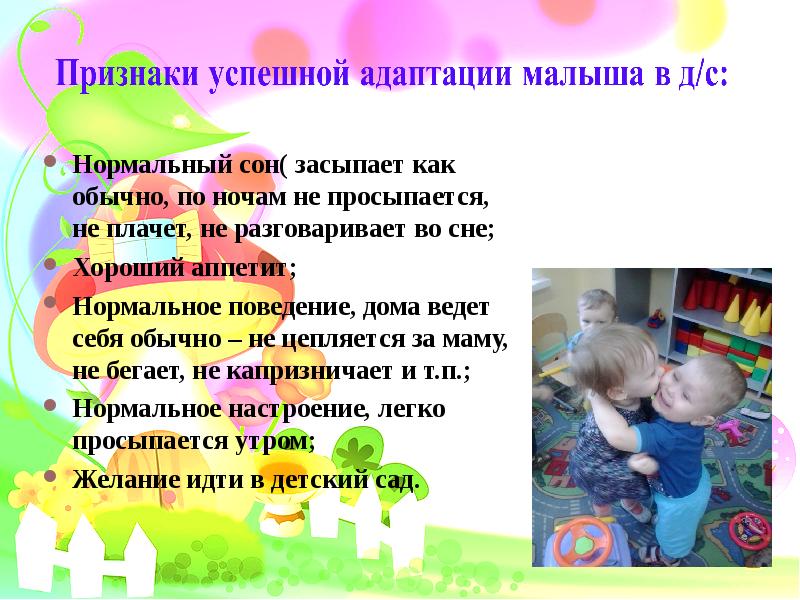 Признаки успешной адаптации малыша в д/с:

- Нормальный сон( засыпает как обычно, по ночам не просыпается, не плачет, не разговаривает во сне;
- Хороший аппетит;
- Нормальное поведение, дома ведет себя обычно – не цепляется за маму, не бегает, не капризничает и т.п.;
- Нормальное настроение, легко просыпается утром;
- Желание идти в детский сад.